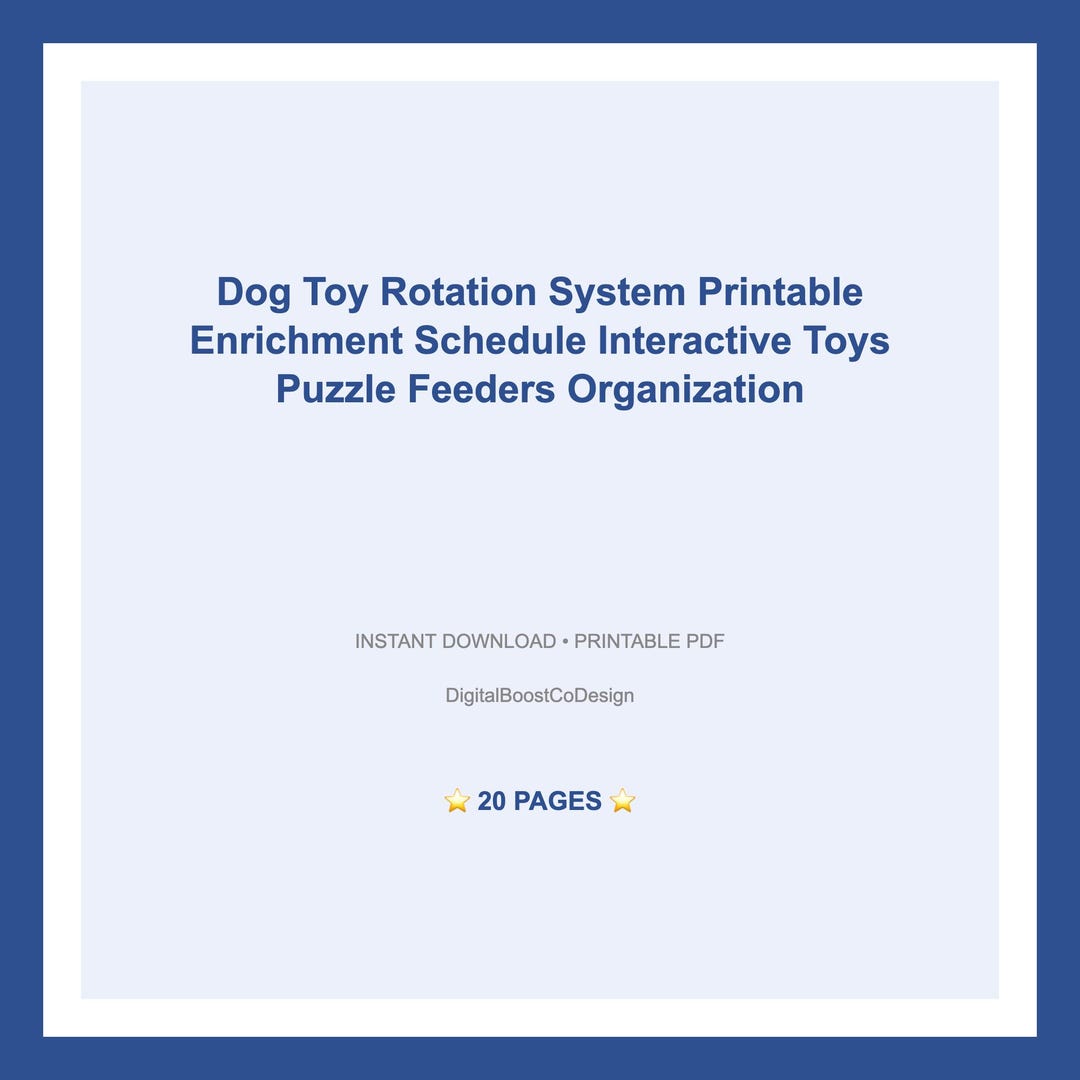 Dog Toy Rotation System Printable Enrichment Schedule Interactive Toys Puzzle Feeders Organization

INSTANT DOWNLOAD • PRINTABLE PDF

DigitalBoostCoDesign

⭐ 20 PAGES ⭐